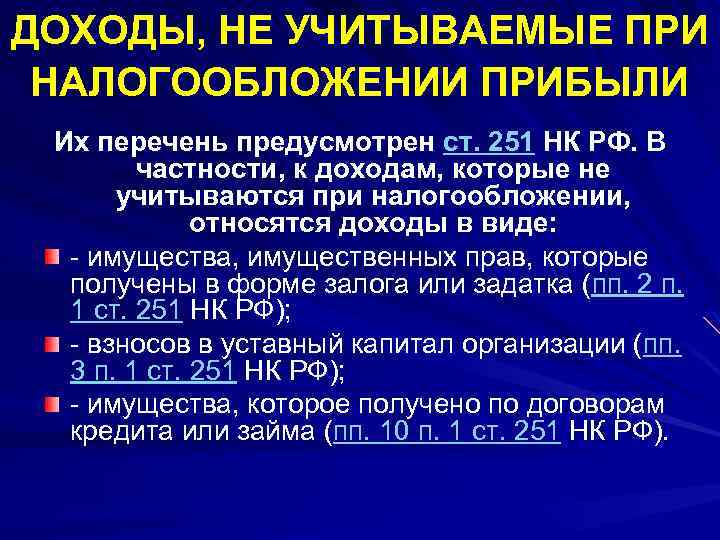 ДОХОДЫ, НЕ УЧИТЫВАЕМЫЕ ПРИ НАЛОГООБЛОЖЕНИИ ПРИБЫЛИ

Их перечень предусмотрен ст. 251 НК РФ. В частности, к доходам, которые не учитываются при налогообложении, относятся доходы в виде:

- имущества, имущественных прав, которые получены в форме залога или задатка (пп. 2 п. 1 ст. 251 НК РФ);

- взносов в уставный капитал организации (пп. 3 п. 1 ст. 251 НК РФ);

- имущества, которое получено по договорам кредита или займа (пп. 10 п. 1 ст. 251 НК РФ).